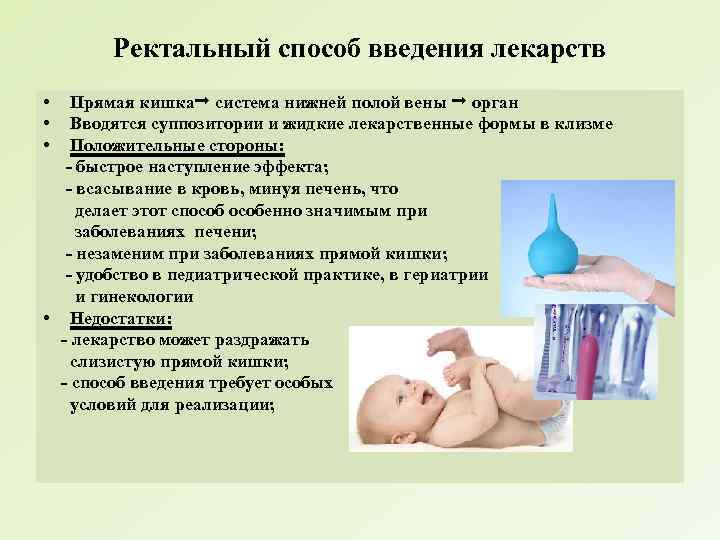 Ректальный способ введения лекарств

• Прямая кишка→ система нижней полой вены → орган
• Вводятся суппозитории и жидкие лекарственные формы в клизме
• Положительные стороны:
- быстрое наступление эффекта;
- всасывание в кровь, минуя печень, что делает этот способ особенно значимым при заболеваниях печени;
- незаменим при заболеваниях прямой кишки;
- удобство в педиатрической практике, в гериатрии и гинекологии
• Недостатки:
- лекарство может раздражать слизистую прямой кишки;
- способ введения требует особых условий для реализации;